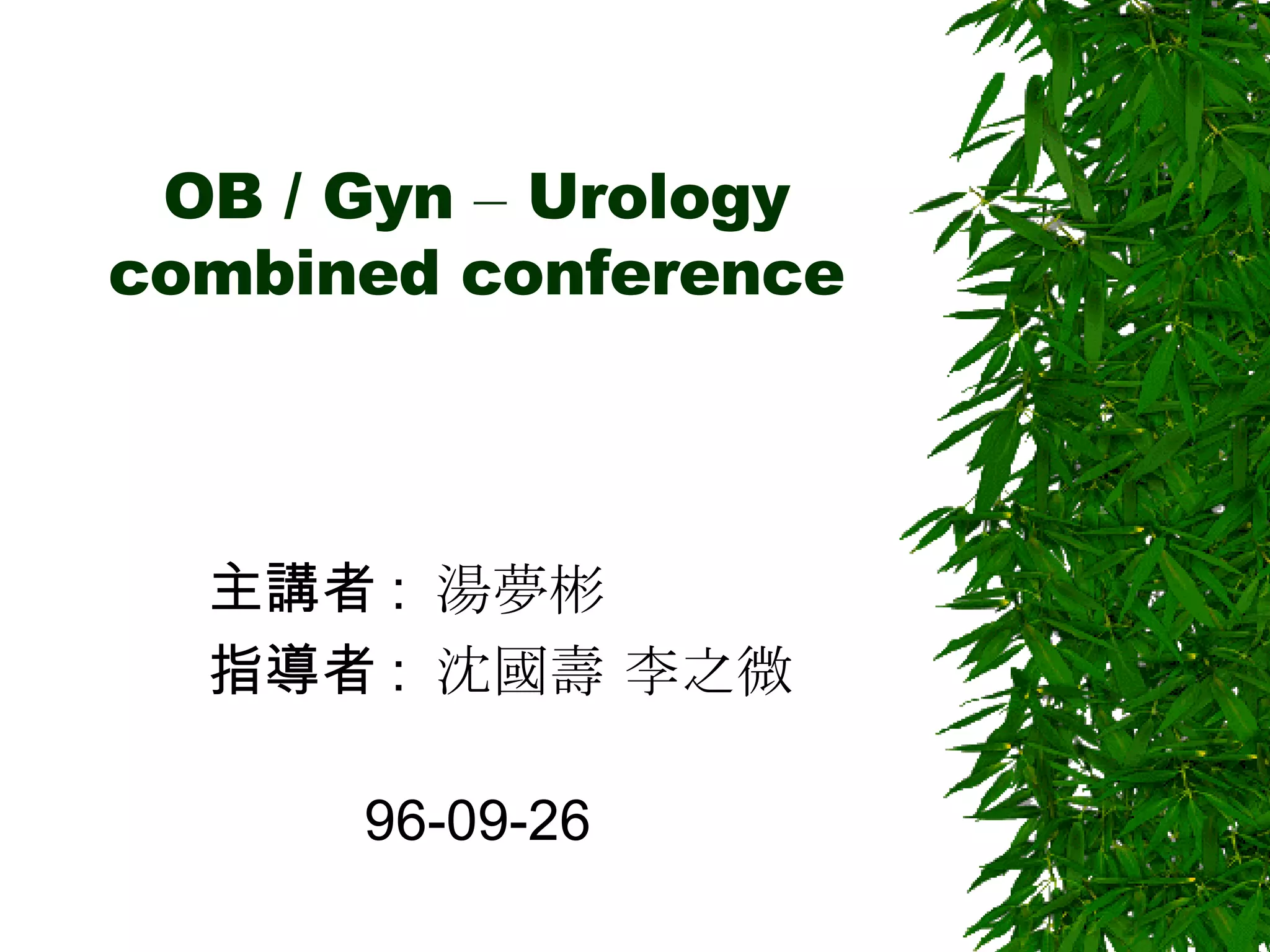 OB / Gyn – Urology combined conference

主講者： 湯夢彬
指導者： 沈國壽 李之微

96-09-26